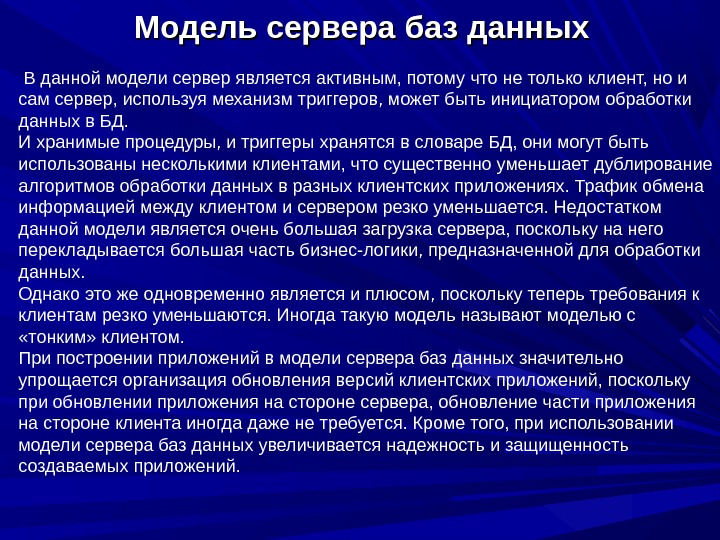 Модель сервера баз данных

В данной модели сервер является активным, потому что не только клиент, но и сам сервер, используя механизм триггеров, может быть инициатором обработки данных в БД.
И хранимые процедуры, и триггеры хранятся в словаре БД, они могут быть использованы несколькими клиентами, что существенно уменьшает дублирование алгоритмов обработки данных в разных клиентских приложениях. Трафик обмена информацией между клиентом и сервером резко уменьшается. Недостатком данной модели является очень большая загрузка сервера, поскольку на него перекладывается большая часть бизнес-логики, предназначенной для обработки данных.
Однако это же одновременно является и плюсом, поскольку теперь требования к клиентам резко уменьшаются. Иногда такую модель называют моделью с «тонким» клиентом.
При построении приложений в модели сервера баз данных значительно упрощается организация обновления версий клиентских приложений, поскольку при обновлении приложения на стороне сервера, обновление части приложения на стороне клиента иногда даже не требуется. Кроме того, при использовании модели сервера баз данных увеличивается надежность и защищенность создаваемых приложений.